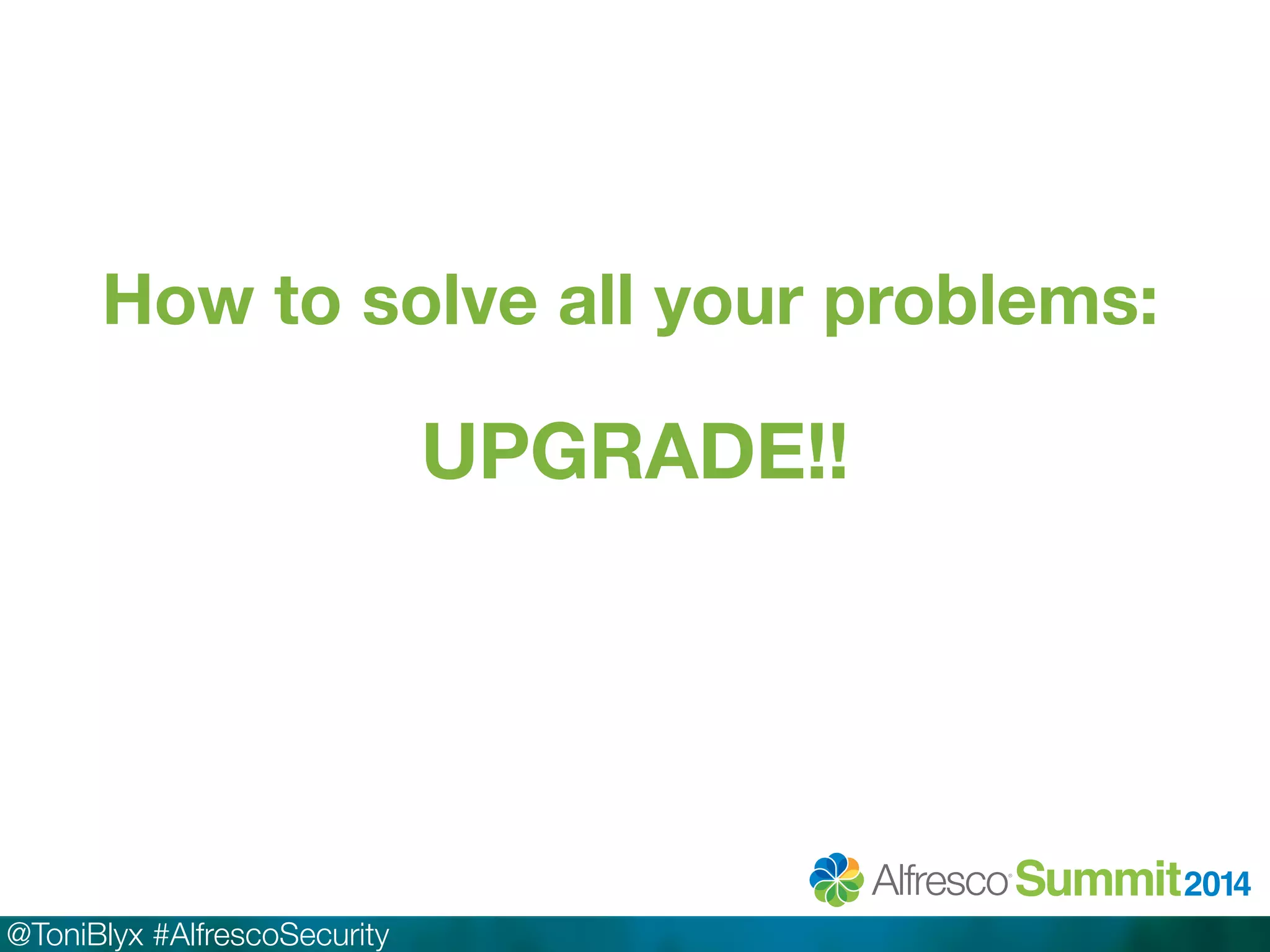 How to solve all your problems:

UPGRADE!!

Alfresco Summit 2014

@ToniBlyx #AlfrescoSecurity